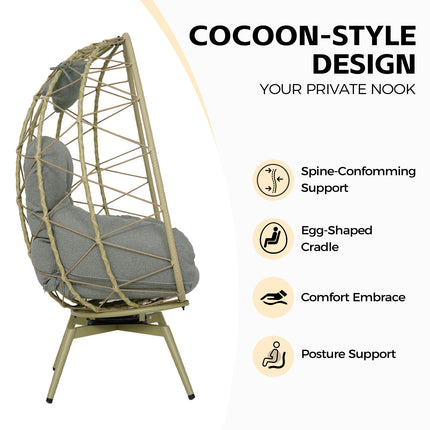 COCOON-STYLE DESIGN
YOUR PRIVATE NOOK

Spine-Confomming Support

Egg-Shaped Cradle

Comfort Embrace

Posture Support